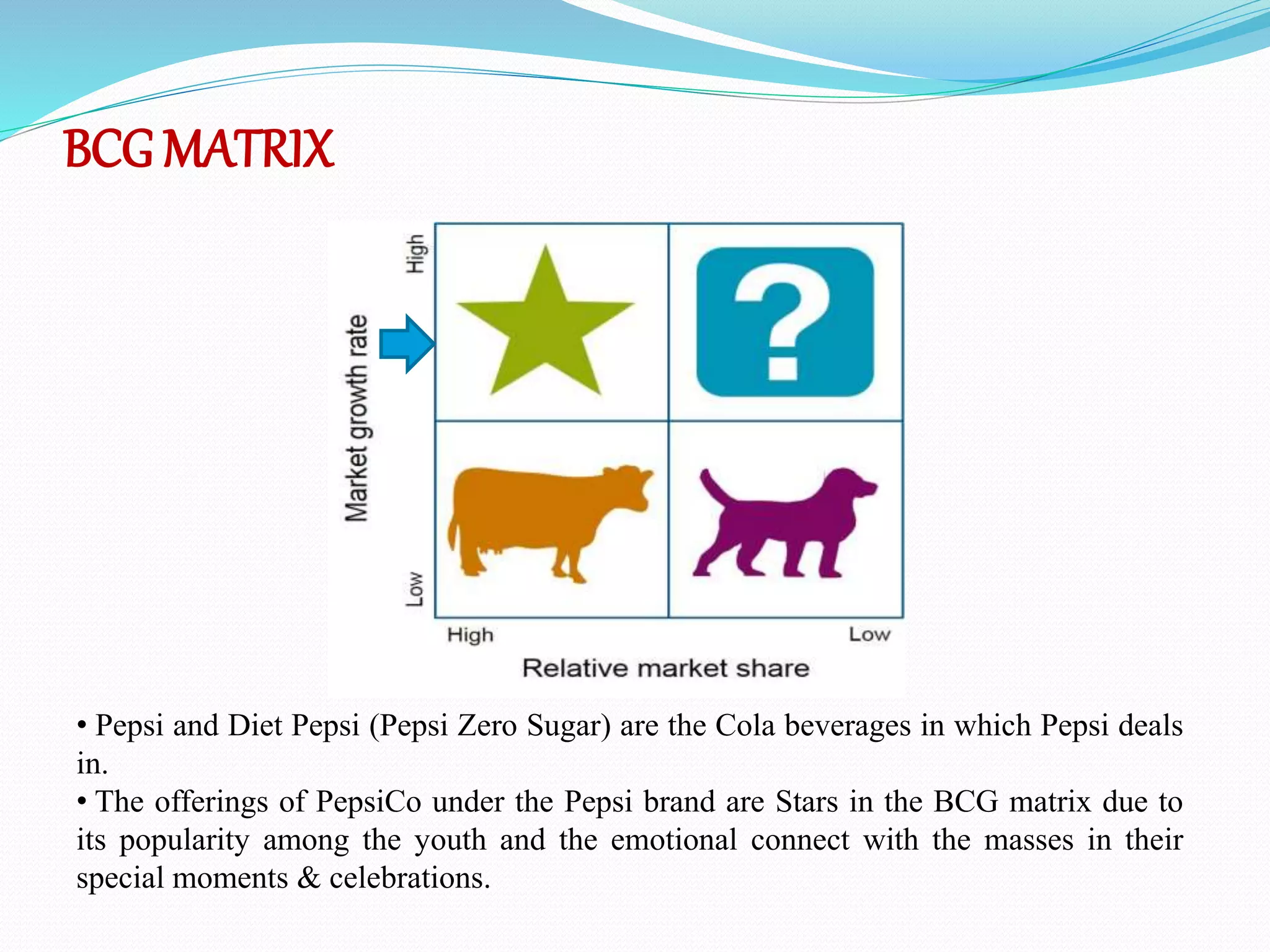 BCG MATRIX

High

Market growth rate

Low

?

High

Low

Relative market share

• Pepsi and Diet Pepsi (Pepsi Zero Sugar) are the Cola beverages in which Pepsi deals in.

• The offerings of PepsiCo under the Pepsi brand are Stars in the BCG matrix due to its popularity among the youth and the emotional connect with the masses in their special moments & celebrations.